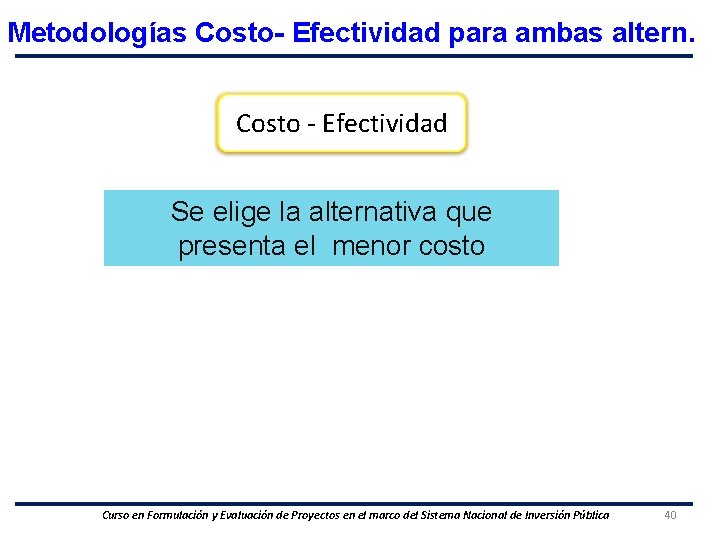 Metodologías Costo- Efectividad para ambas altern.

Costo - Efectividad

Se elige la alternativa que presenta el menor costo

Curso en Formulación y Evaluación de Proyectos en el marco del Sistema Nacional de Inversión Pública

40